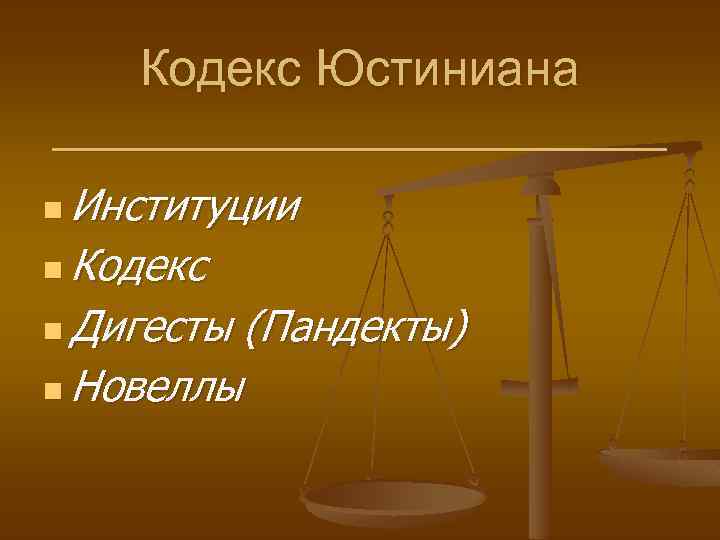 Кодекс Юстиниана

- Институции
- Кодекс
- Дигесты (Пандекты)
- Новеллы